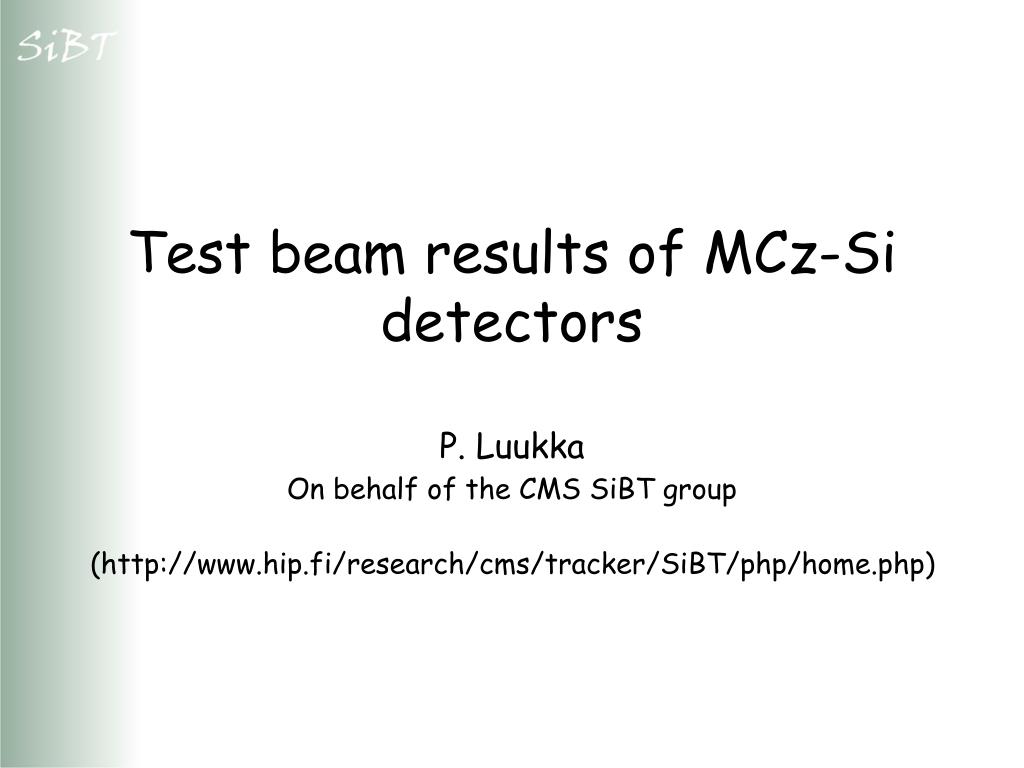 SiBT

Test beam results of MCz-Si detectors

P. Luukka
On behalf of the CMS SiBT group

(http://www.hip.fi/research/cms/tracker/SiBT/php/home.php)